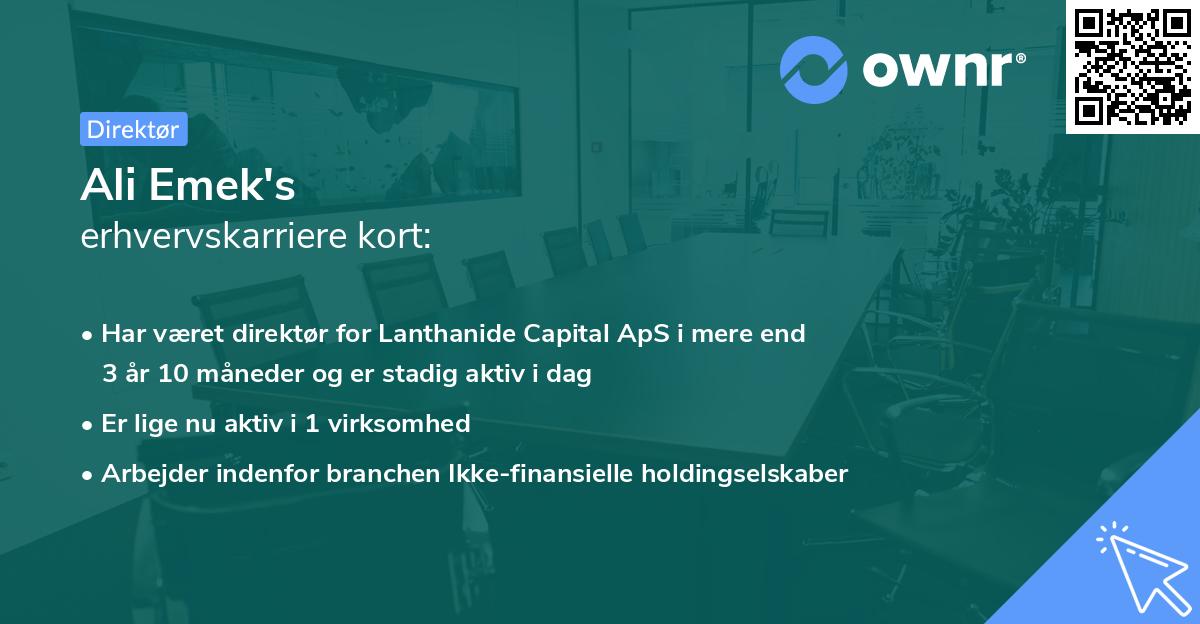 ownr®

Direktør

Ali Emek's
erhvervskarriere kort:

• Har været direktør for Lanthanide Capital ApS i mere end 3 år 10 måneder og er stadig aktiv i dag

• Er lige nu aktiv i 1 virksomhed

• Arbejder indenfor branchen Ikke-finansielle holdingselskaber